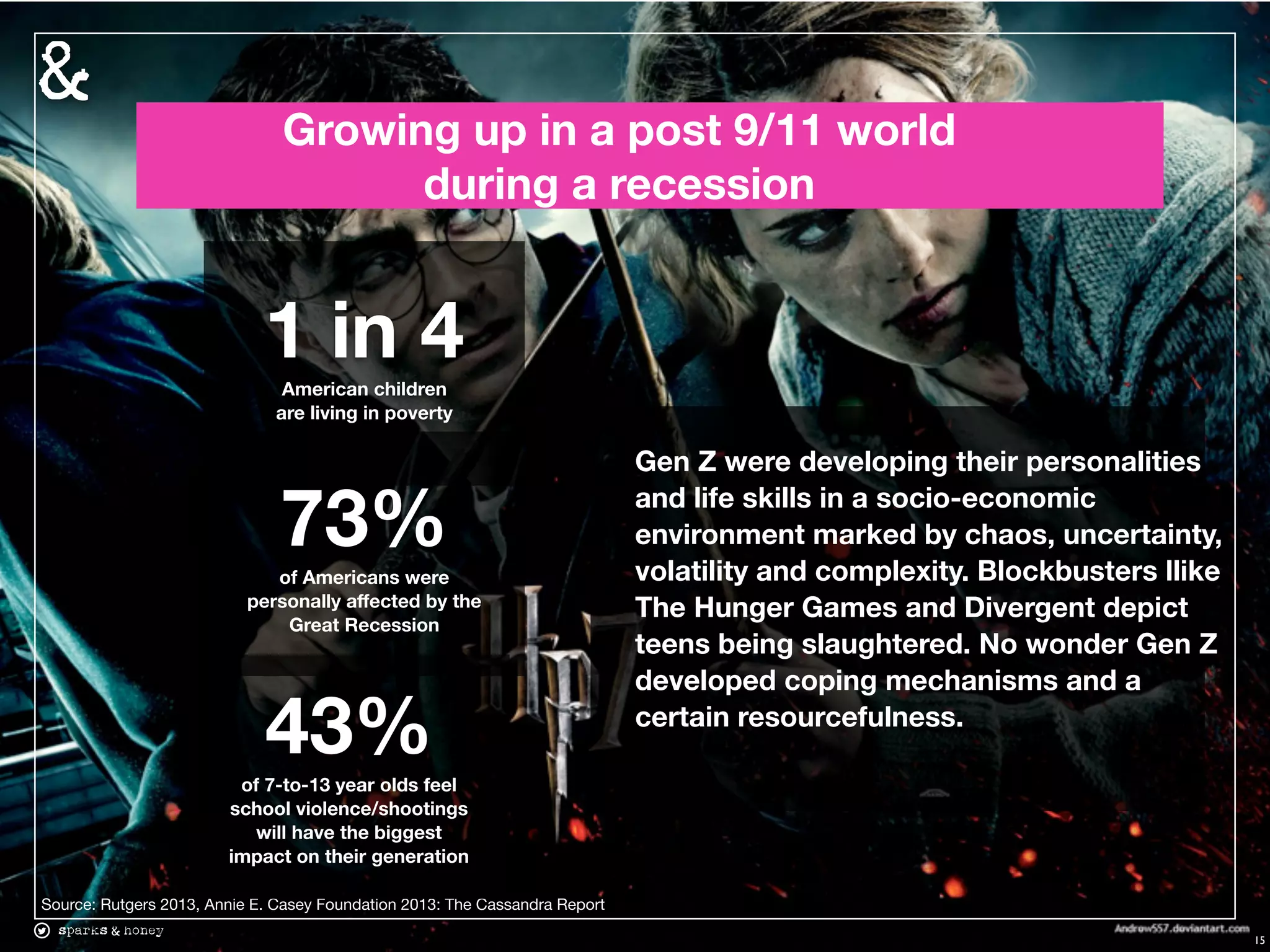 &

Growing up in a post 9/11 world during a recession

1 in 4

American children are living in poverty

73%

of Americans were personally affected by the Great Recession

43%

of 7-to-13 year olds feel school violence/shootings will have the biggest impact on their generation

Gen Z were developing their personalities and life skills in a socio-economic environment marked by chaos, uncertainty, volatility and complexity. Blockbusters llike The Hunger Games and Divergent depict teens being slaughtered. No wonder Gen Z developed coping mechanisms and a certain resourcefulness.

HP7

Source: Rutgers 2013, Annie E. Casey Foundation 2013: The Cassandra Report

sparks & honey

Andrew557.deviantart.com

15